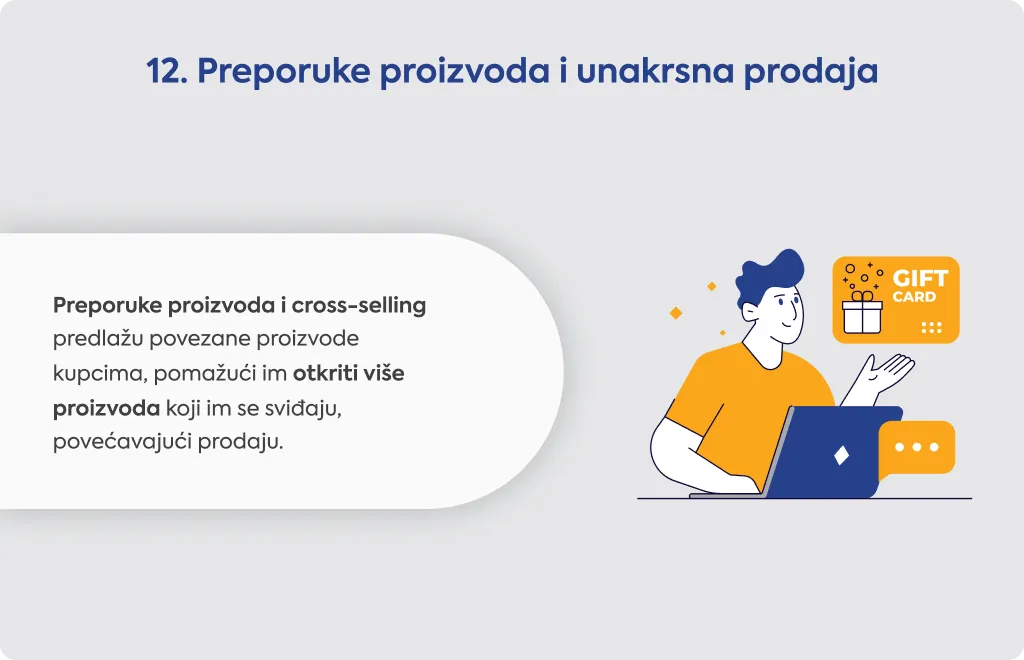 12. Preporuke proizvoda i unakrsna prodaja

Preporuke proizvoda i cross-selling predlažu povezane proizvode kupcima, pomažući im otkriti više proizvoda koji im se sviđaju, povećavajući prodaju.

GIFT CARD